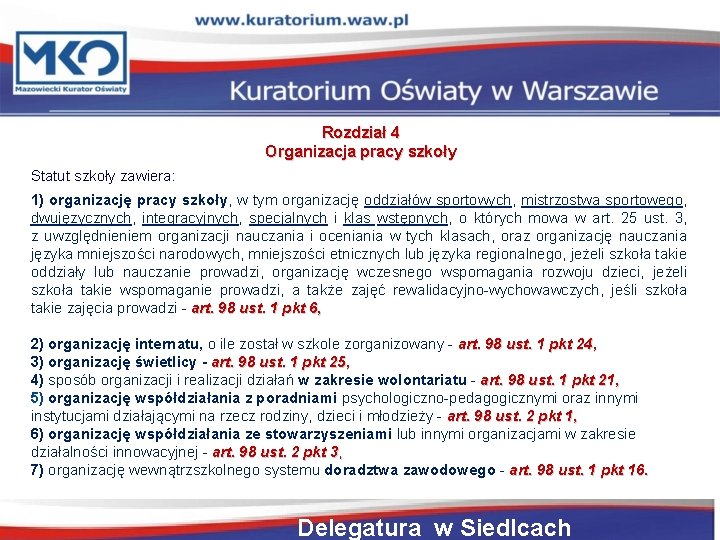 www.kuratorium.waw.pl

MKO
Mazowiecki Kurator Oświaty

Kuratorium Oświaty w Warszawie

Rozdział 4
Organizacja pracy szkoły

Statut szkoły zawiera:

1) organizację pracy szkoły, w tym organizację oddziałów sportowych, mistrzostwa sportowego, dwujęzycznych, integracyjnych, specjalnych i klas wstępnych, o których mowa w art. 25 ust. 3, z uwzględnieniem organizacji nauczania i oceniania w tych klasach, oraz organizację nauczania języka mniejszości narodowych, mniejszości etnicznych lub języka regionalnego, jeżeli szkoła takie oddziały lub nauczanie prowadzi, organizację wczesnego wspomagania rozwoju dzieci, jeżeli szkoła takie wspomaganie prowadzi, a także zajęć rewalidacyjno-wychowawczych, jeśli szkoła takie zajęcia prowadzi - art. 98 ust. 1 pkt 6,

2) organizację internatu, o ile został w szkole zorganizowany - art. 98 ust. 1 pkt 24,
3) organizację świetlicy - art. 98 ust. 1 pkt 25,
4) sposób organizacji i realizacji działań w zakresie wolontariatu - art. 98 ust. 1 pkt 21,
5) organizację współdziałania z poradniami psychologiczno-pedagogicznymi oraz innymi instytucjami działającymi na rzecz rodziny, dzieci i młodzieży - art. 98 ust. 2 pkt 1,
6) organizację współdziałania ze stowarzyszeniami lub innymi organizacjami w zakresie działalności innowacyjnej - art. 98 ust. 2 pkt 3,
7) organizację wewnątrzszkolnego systemu doradztwa zawodowego - art. 98 ust. 1 pkt 16.

Delegatura w Siedlcach